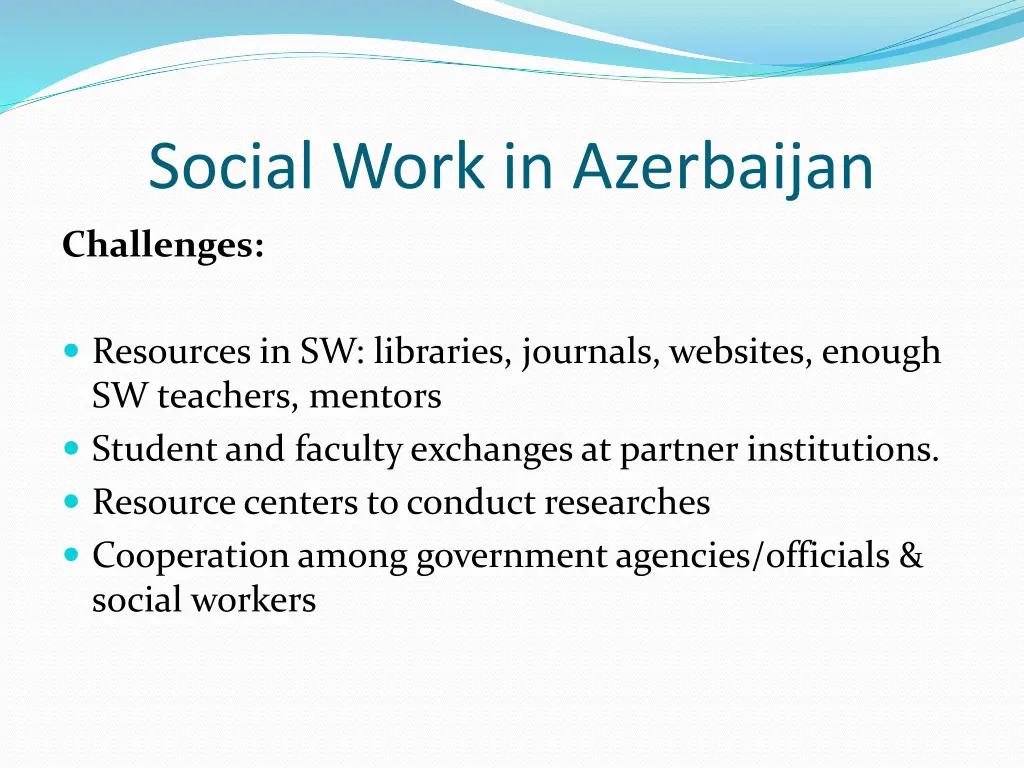 Social Work in Azerbaijan

Challenges:

- Resources in SW: libraries, journals, websites, enough SW teachers, mentors
- Student and faculty exchanges at partner institutions.
- Resource centers to conduct researches
- Cooperation among government agencies/officials & social workers